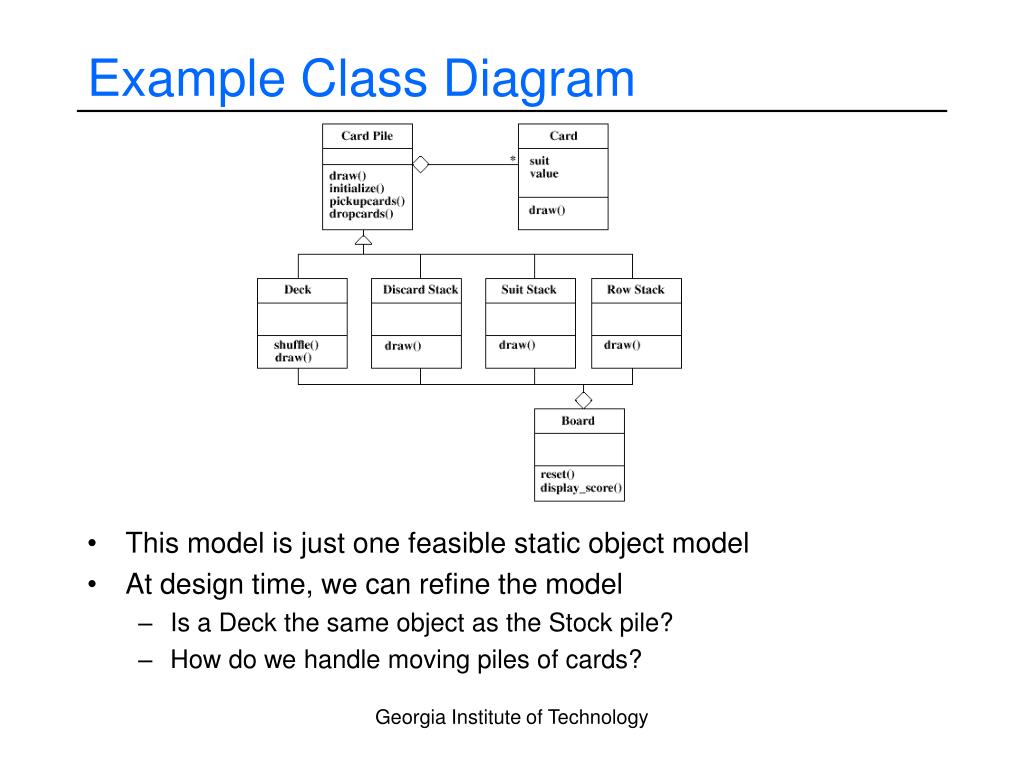 Example Class Diagram

Card Pile

draw()
initialize()
pickupcards()
dropcards()

*

Card

suit
value

draw()

Deck

shuffle()
draw()

Discard Stack

draw()

Suit Stack

draw()

Row Stack

draw()

Board

reset()
display_score()

• This model is just one feasible static object model
• At design time, we can refine the model
– Is a Deck the same object as the Stock pile?
– How do we handle moving piles of cards?

Georgia Institute of Technology